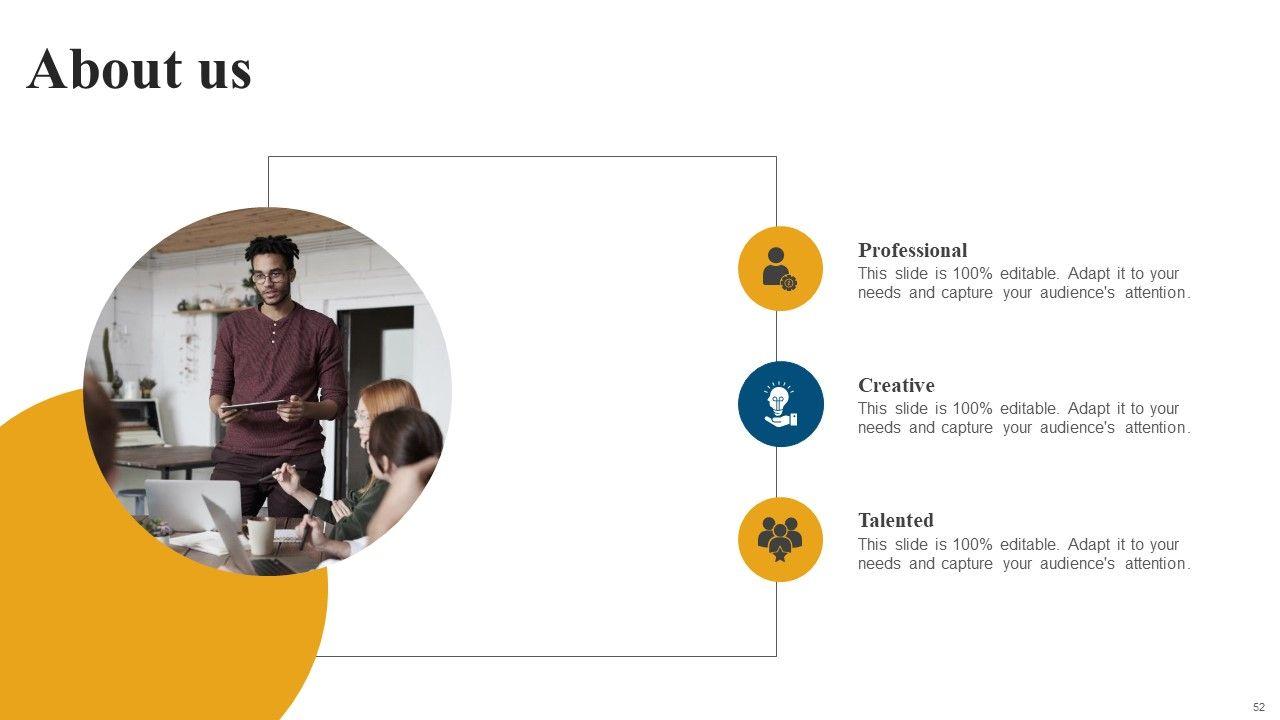 About us

Professional
This slide is 100% editable. Adapt it to your needs and capture your audience's attention.

Creative
This slide is 100% editable. Adapt it to your needs and capture your audience's attention.

Talented
This slide is 100% editable. Adapt it to your needs and capture your audience's attention.

52